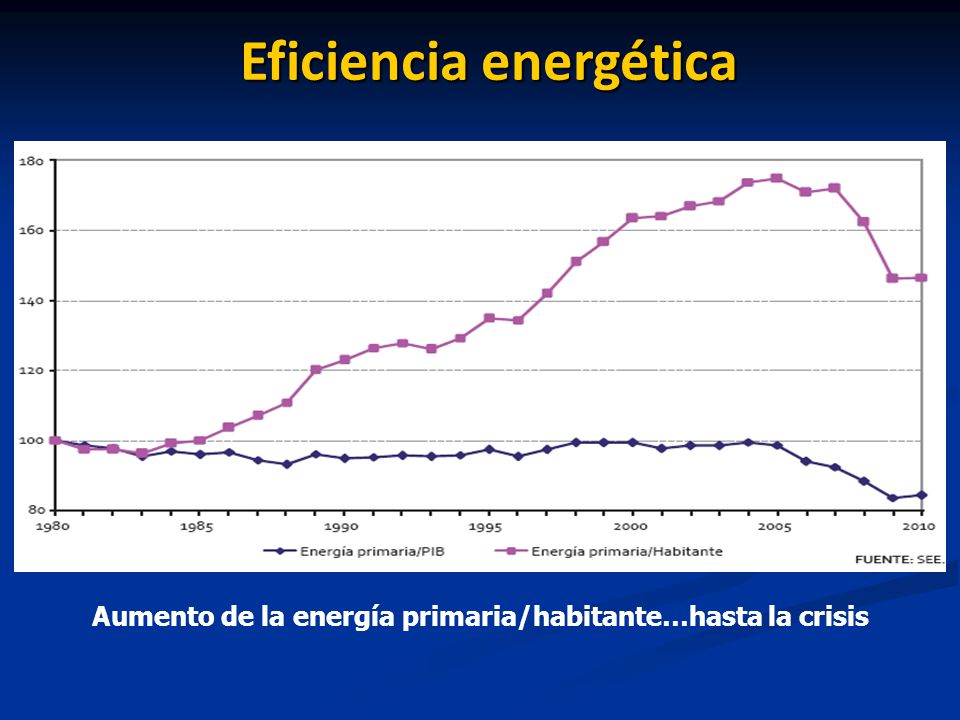 Eficiencia energética

180
160
140
120
100
80
1980
1985
1990
1995
2000
2005
2010

Energía primaria/PIB
Energía primaria/Habitante

FUENTE: SEE.

Aumento de la energía primaria/habitante…hasta la crisis